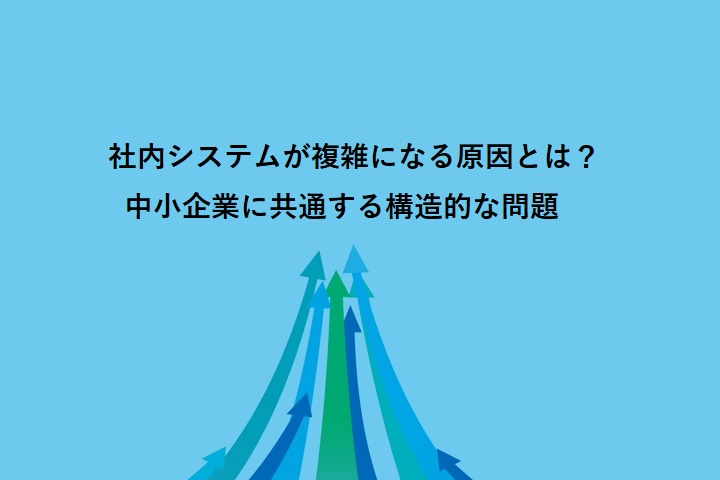 社内システムが複雑になる原因とは？
中小企業に共通する構造的な問題